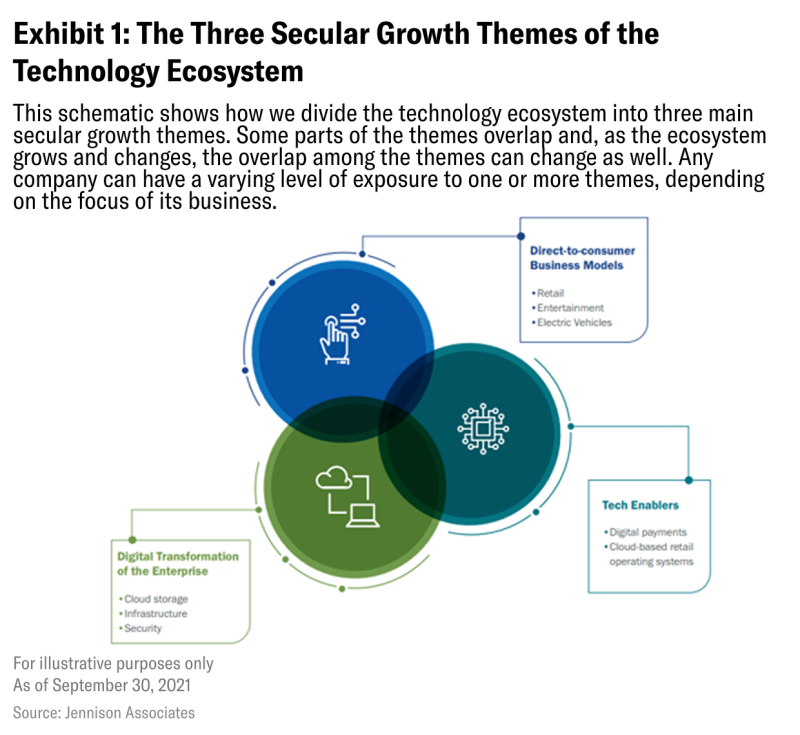 Exhibit 1: The Three Secular Growth Themes of the Technology Ecosystem

This schematic shows how we divide the technology ecosystem into three main secular growth themes. Some parts of the themes overlap and, as the ecosystem grows and changes, the overlap among the themes can change as well. Any company can have a varying level of exposure to one or more themes, depending on the focus of its business.

Direct-to-consumer Business Models
• Retail
• Entertainment
• Electric Vehicles

Tech Enablers
• Digital payments
• Cloud-based retail operating systems

Digital Transformation of the Enterprise
• Cloud storage
• Infrastructure
• Security

For illustrative purposes only
As of September 30, 2021

Source: Jennison Associates